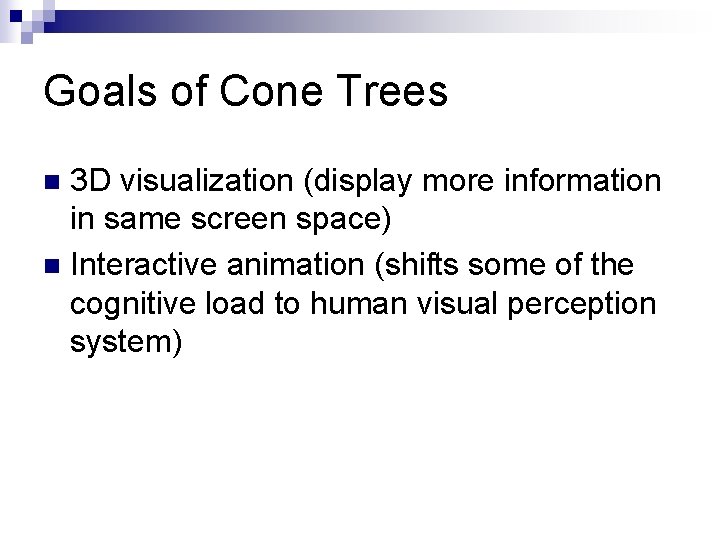 Goals of Cone Trees

- 3D visualization (display more information in same screen space)
- Interactive animation (shifts some of the cognitive load to human visual perception system)